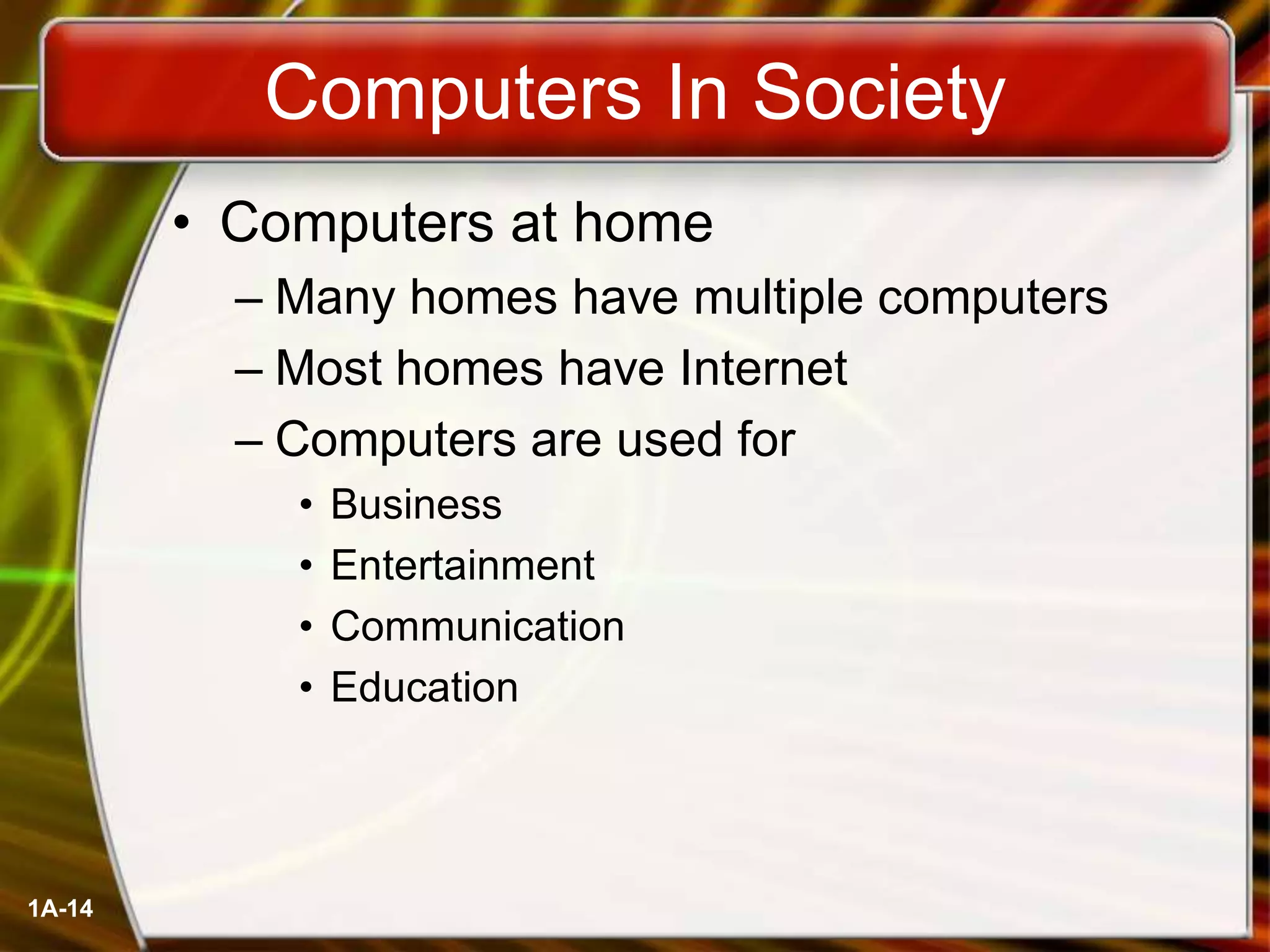 Computers In Society

• Computers at home
– Many homes have multiple computers
– Most homes have Internet
– Computers are used for
• Business
• Entertainment
• Communication
• Education

1A-14